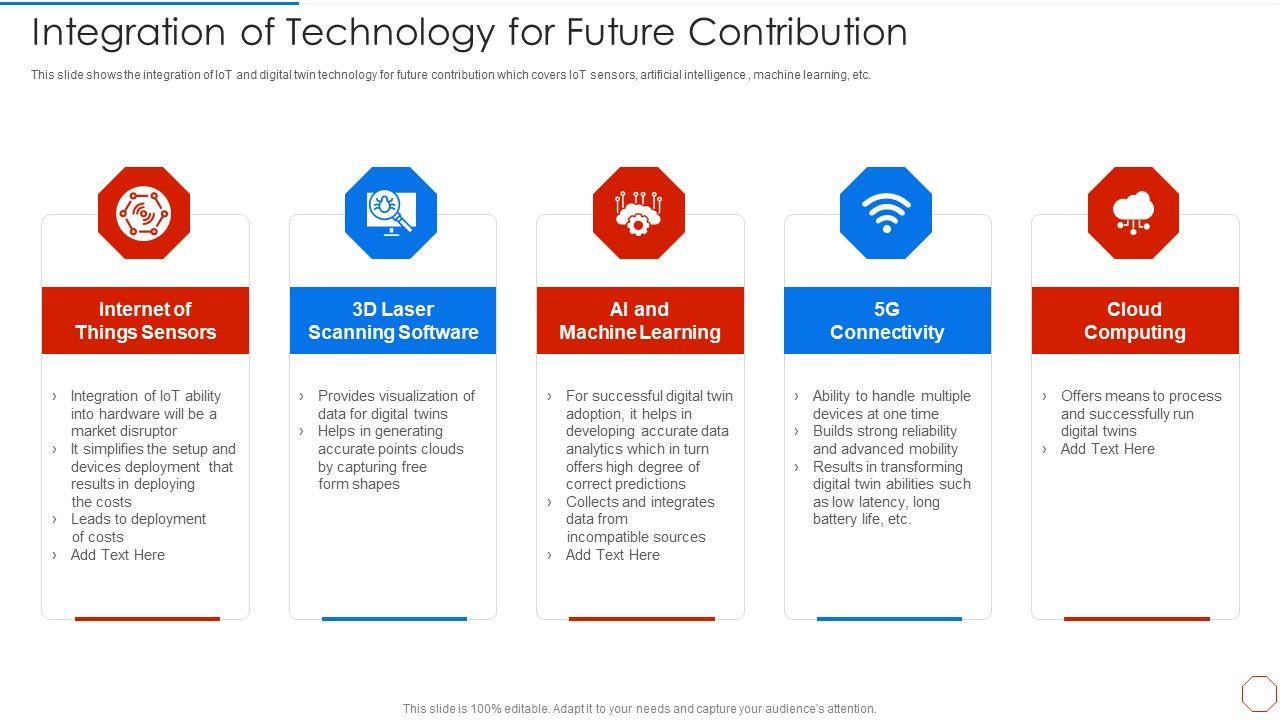 Integration of Technology for Future Contribution

This slide shows the integration of IoT and digital twin technology for future contribution which covers IoT sensors, artificial intelligence , machine learning, etc.

Internet of Things Sensors

› Integration of IoT ability into hardware will be a market disruptor
› It simplifies the setup and devices deployment that results in deploying the costs
› Leads to deployment of costs
› Add Text Here

3D Laser Scanning Software

› Provides visualization of data for digital twins
› Helps in generating accurate points clouds by capturing free form shapes

AI and Machine Learning

› For successful digital twin adoption, it helps in developing accurate data analytics which in turn offers high degree of correct predictions
› Collects and integrates data from incompatible sources
› Add Text Here

5G Connectivity

› Ability to handle multiple devices at one time
› Builds strong reliability and advanced mobility
› Results in transforming digital twin abilities such as low latency, long battery life, etc.

Cloud Computing

› Offers means to process and successfully run digital twins
› Add Text Here

This slide is 100% editable. Adapt it to your needs and capture your audience's attention.